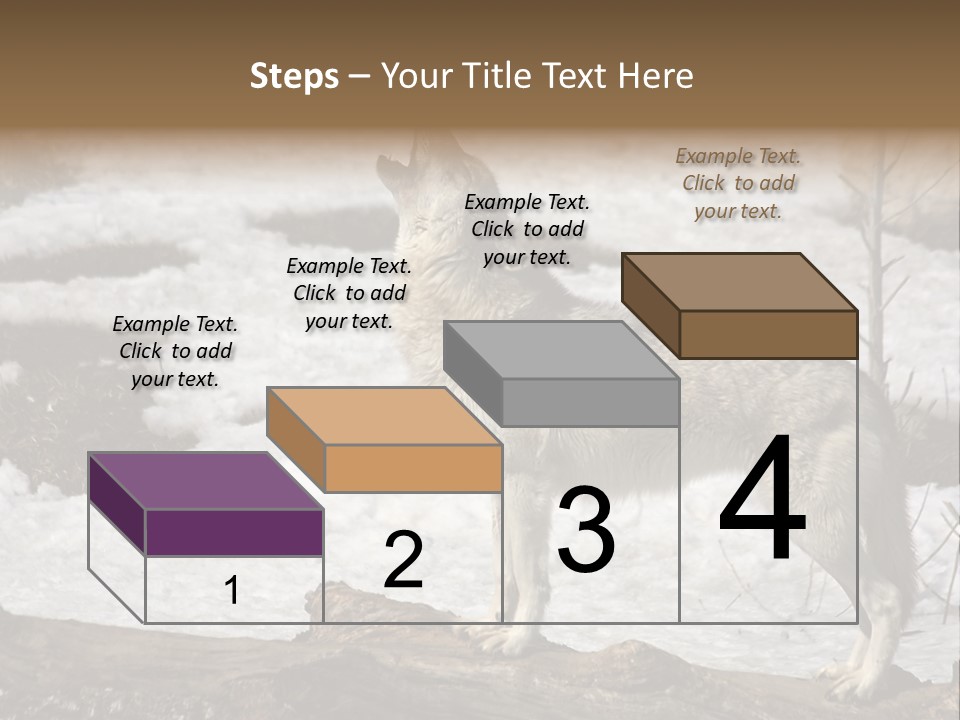 Steps – Your Title Text Here

Example Text. Click to add your text.

Example Text. Click to add your text.

Example Text. Click to add your text.

Example Text. Click to add your text.

1

2

3

4